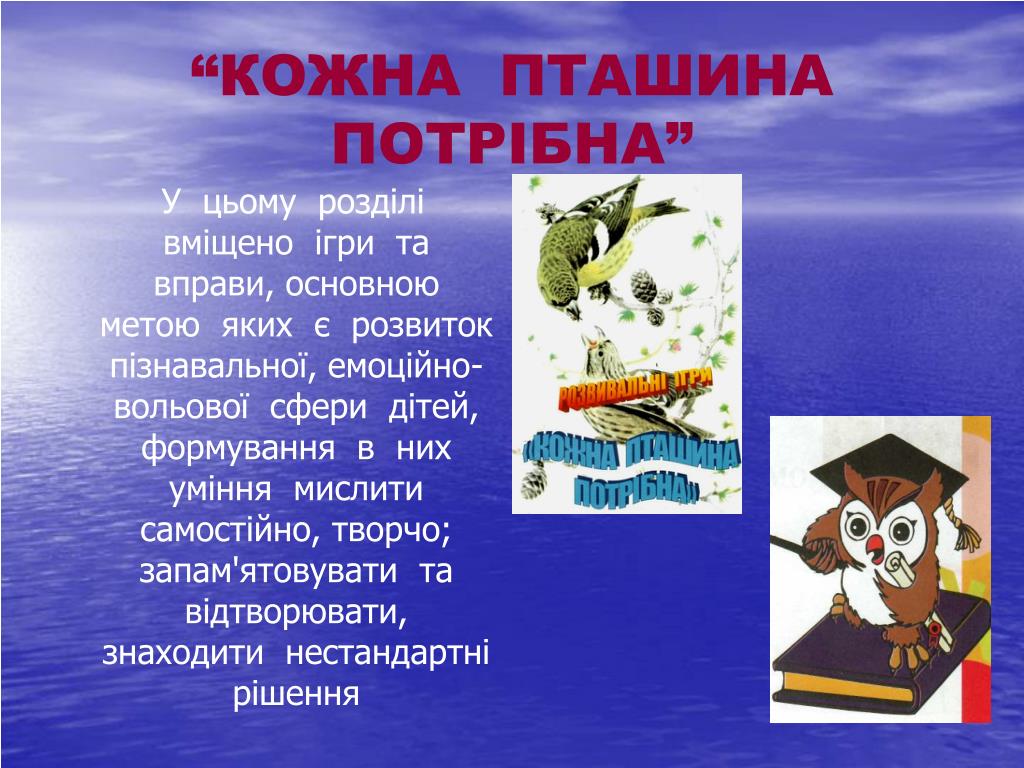 “КОЖНА ПТАШИНА ПОТРІБНА”

У цьому розділі вміщено ігри та вправи, основною метою яких є розвиток пізнавальної, емоційно-вольової сфери дітей, формування в них уміння мислити самостійно, творчо; запам'ятовувати та відтворювати, знаходити нестандартні рішення

РОЗВИВАЛЬНІ ІГРИ
«КОЖНА ПТАШИНА ПОТРІБНА»